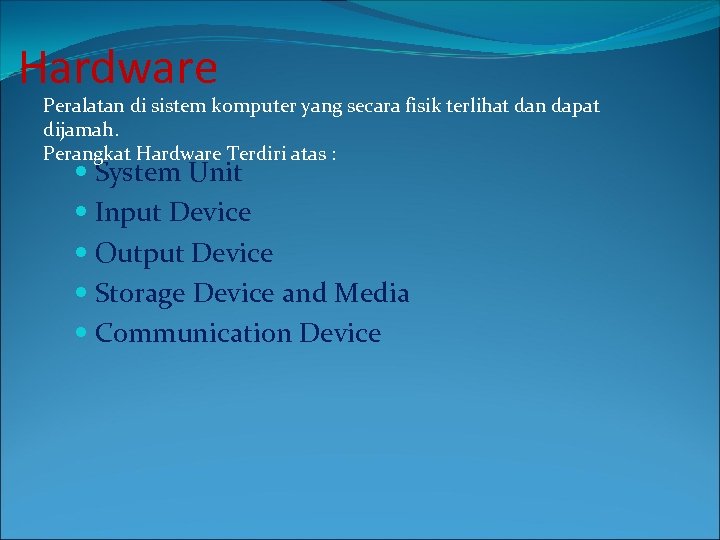 Hardware

Peralatan di sistem komputer yang secara fisik terlihat dan dapat dijamah.
Perangkat Hardware Terdiri atas :

- System Unit
- Input Device
- Output Device
- Storage Device and Media
- Communication Device